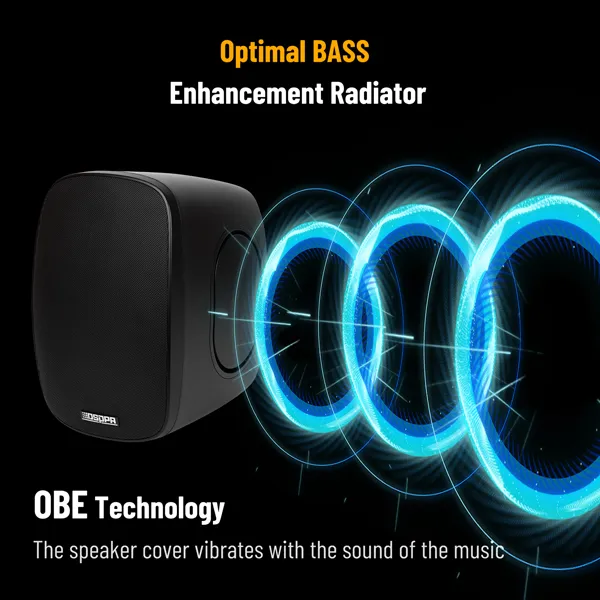 Optimal BASS
Enhancement Radiator

DSPPA

OBE Technology

The speaker cover vibrates with the sound of the music